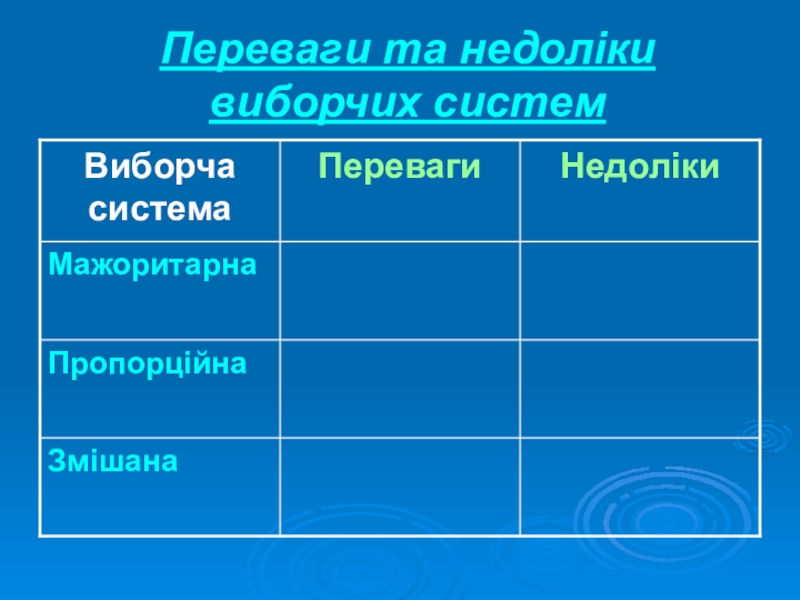 Переваги та недоліки виборчих систем

| Виборча система | Переваги | Недоліки |
|---|---|---|
| Мажоритарна | | |
| Пропорційна | | |
| Змішана | | |